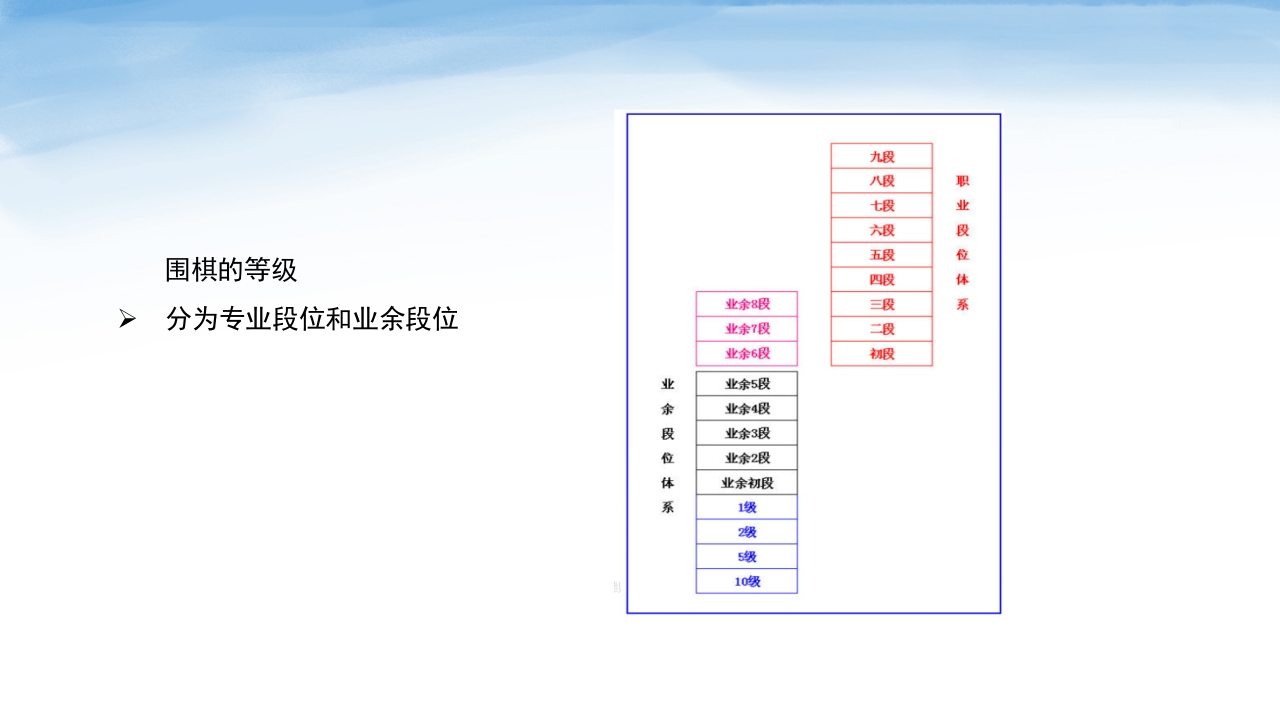 围棋的等级

➢ 分为专业段位和业余段位

九段
八段
七段
六段
五段
四段
三段
二段
初段

职业段位体系

业余8段
业余7段
业余6段
业余5段
业余4段
业余3段
业余2段
业余初段
1级
2级
5级
10级

业余段位体系